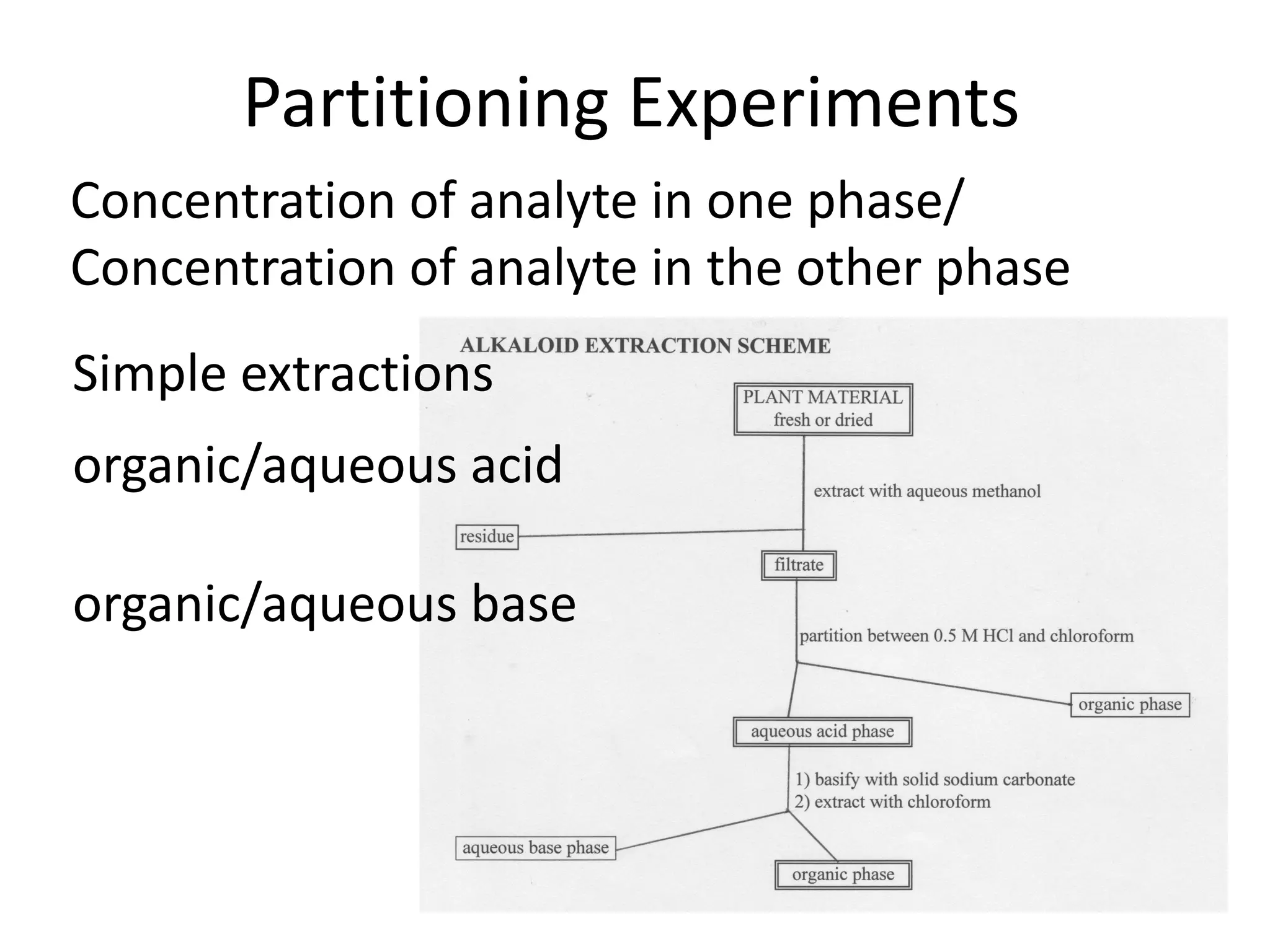 Partitioning Experiments

Concentration of analyte in one phase/
Concentration of analyte in the other phase

Simple extractions

organic/aqueous acid

organic/aqueous base

ALKALOID EXTRACTION SCHEME

PLANT MATERIAL
fresh or dried

extract with aqueous methanol

residue

filtrate

partition between 0.5 M HCl and chloroform

organic phase

aqueous acid phase

1) basify with solid sodium carbonate
2) extract with chloroform

aqueous base phase

organic phase